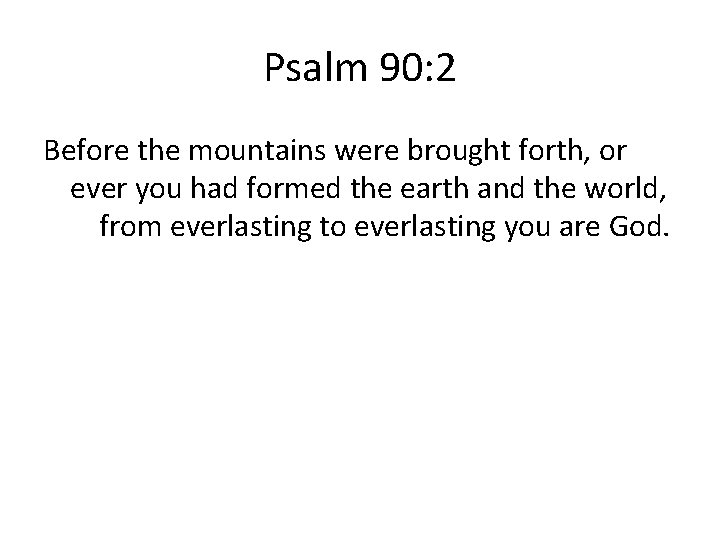 Psalm 90:2

Before the mountains were brought forth, or ever you had formed the earth and the world, from everlasting to everlasting you are God.